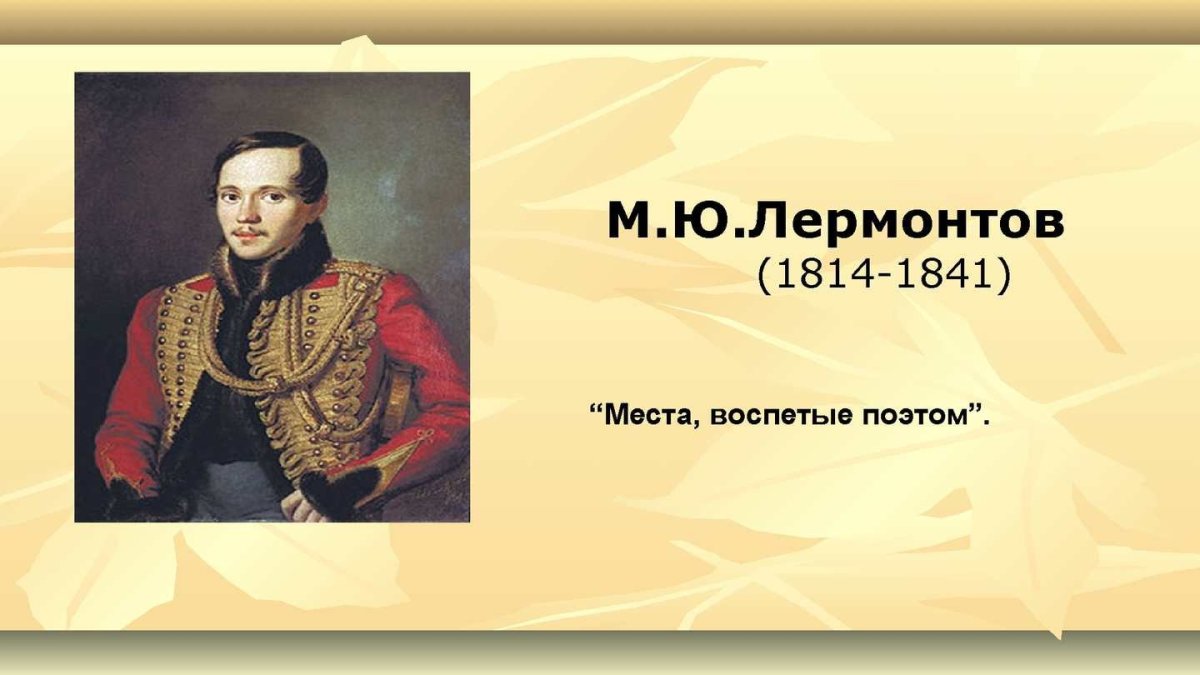 М.Ю.Лермонтов
(1814-1841)

“Места, воспетые поэтом”.